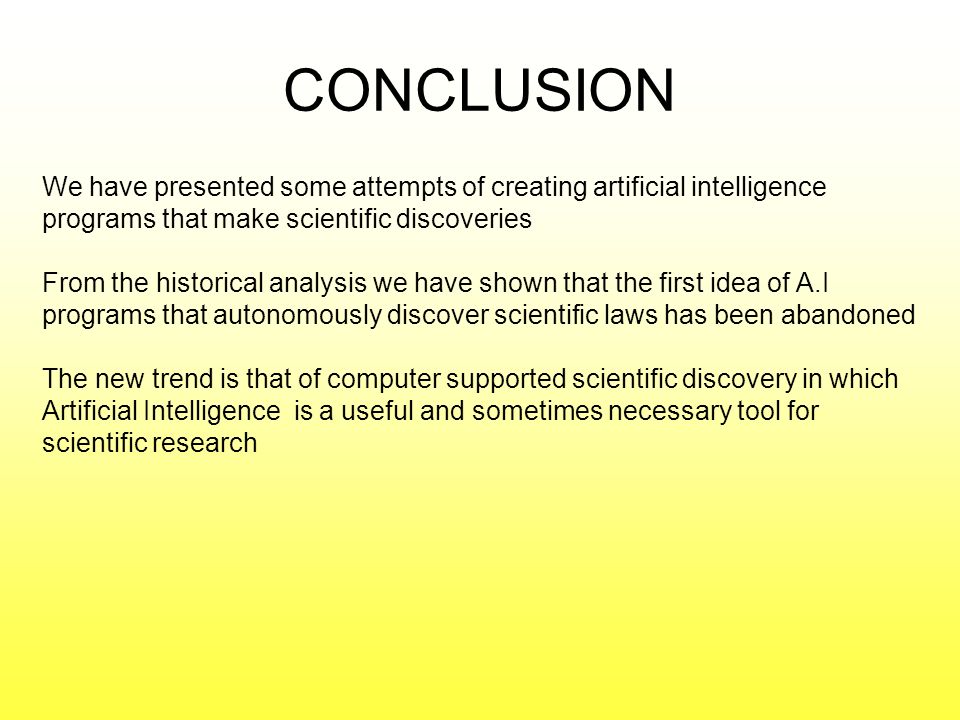 CONCLUSION

We have presented some attempts of creating artificial intelligence programs that make scientific discoveries

From the historical analysis we have shown that the first idea of A.I programs that autonomously discover scientific laws has been abandoned

The new trend is that of computer supported scientific discovery in which Artificial Intelligence is a useful and sometimes necessary tool for scientific research